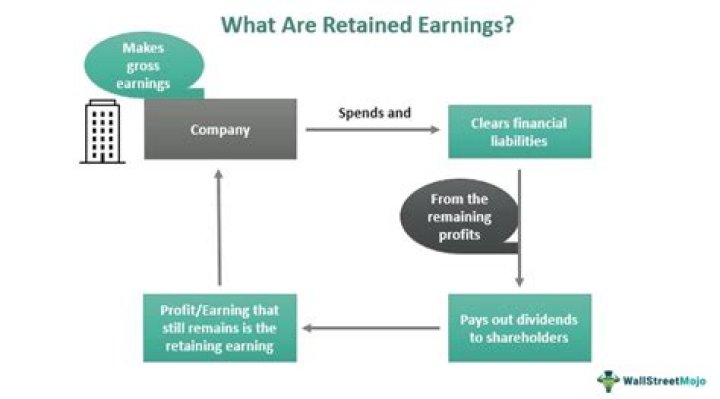 What Are Retained Earnings?

Makes gross earnings

Company

Spends and

Clears financial liabilities

From the remaining profits

Pays out dividends to shareholders

Profit/Earning that still remains is the retaining earning

WallStreetMojo